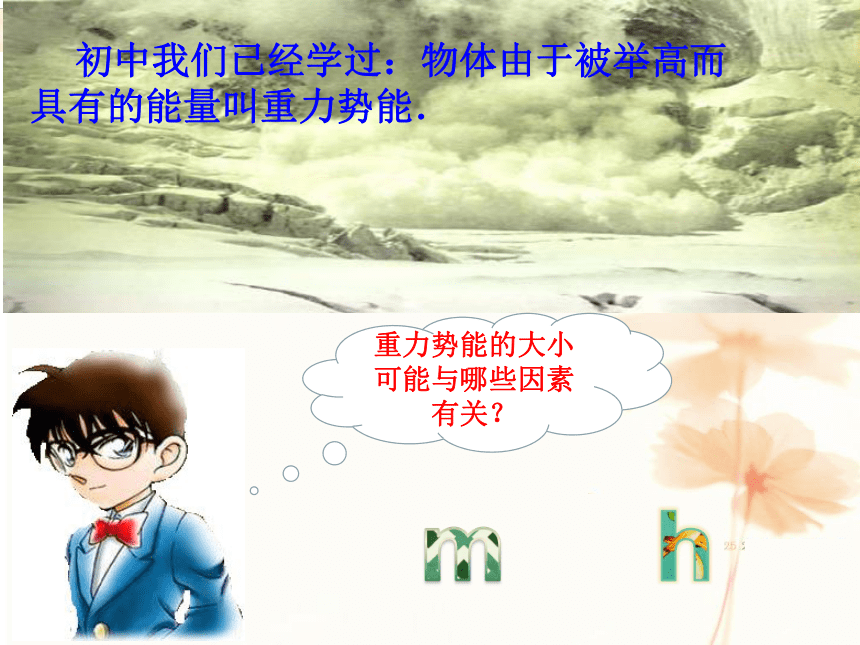 初中我们已经学过：物体由于被举高而具有的能量叫重力势能.

重力势能的大小可能与哪些因素有关？

m

h